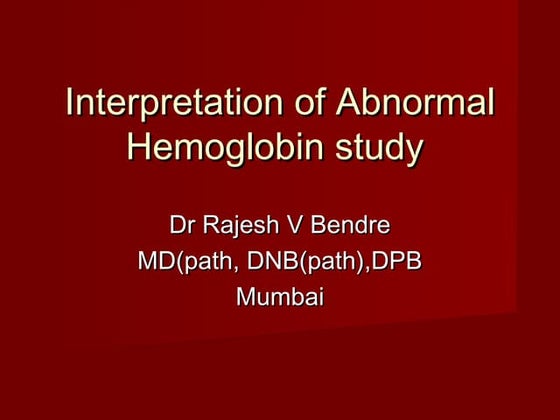 Interpretation of Abnormal Hemoglobin study

Dr Rajesh V Bendre
MD(path, DNB(path),DPB
Mumbai